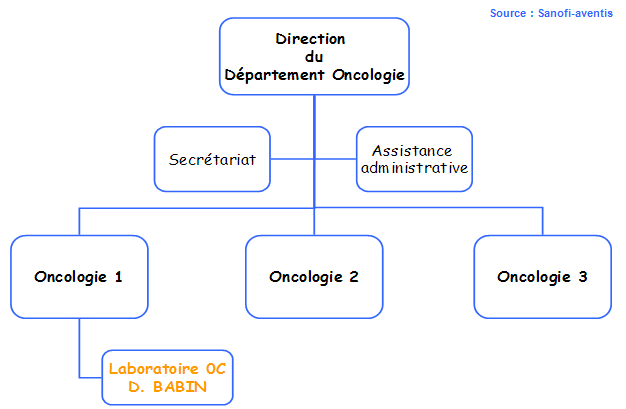 Source : Sanofi-aventis

Direction du Département Oncologie

Secrétariat

Assistance administrative

Oncologie 1

Oncologie 2

Oncologie 3

Laboratoire OC
D. BABIN